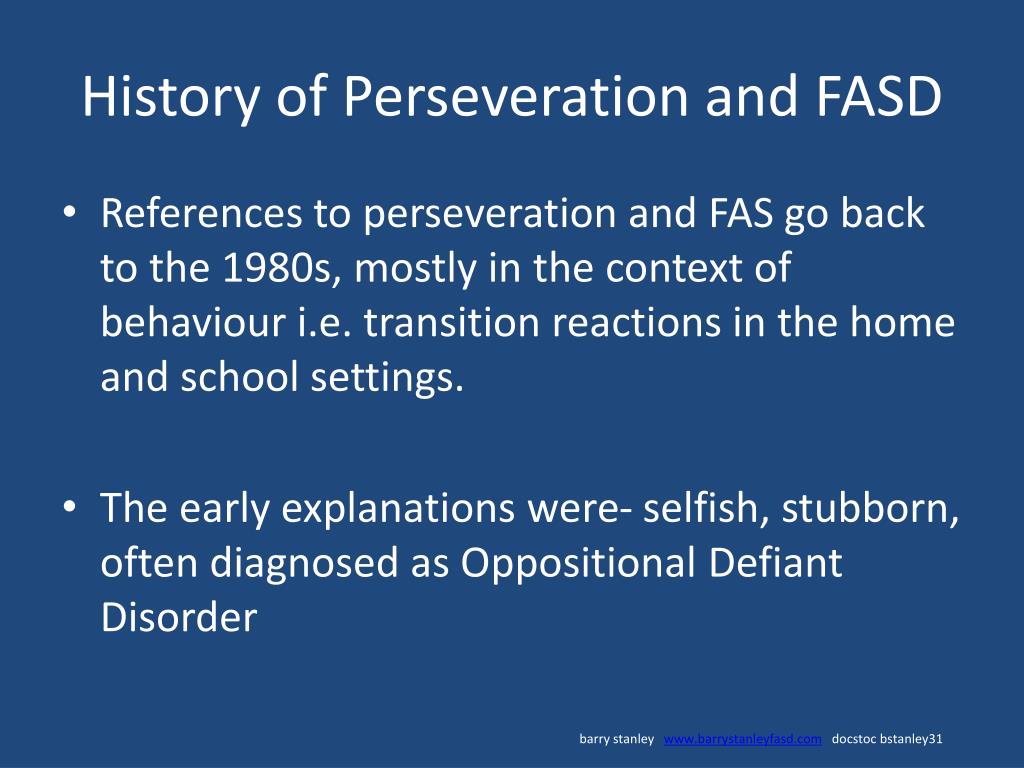 History of Perseveration and FASD

• References to perseveration and FAS go back to the 1980s, mostly in the context of behaviour i.e. transition reactions in the home and school settings.

• The early explanations were- selfish, stubborn, often diagnosed as Oppositional Defiant Disorder

barry stanley www.barrystanleyfasd.com docstoc bstanley31